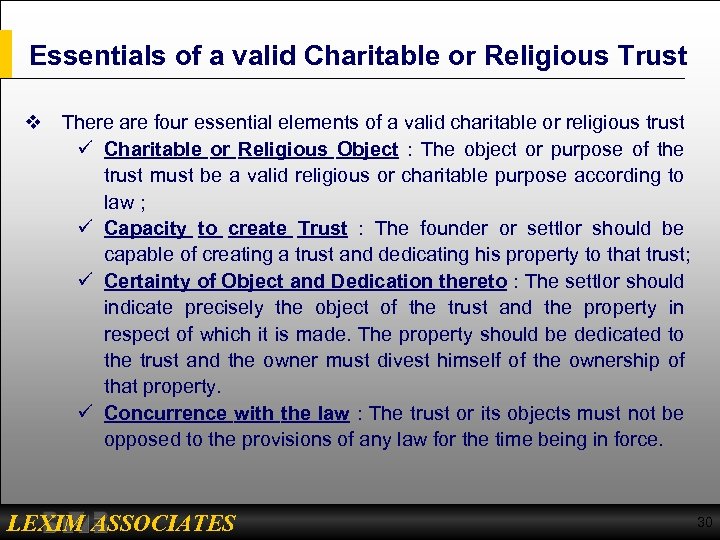 Essentials of a valid Charitable or Religious Trust

❖ There are four essential elements of a valid charitable or religious trust

✓ Charitable or Religious Object : The object or purpose of the trust must be a valid religious or charitable purpose according to law ;

✓ Capacity to create Trust : The founder or settlor should be capable of creating a trust and dedicating his property to that trust;

✓ Certainty of Object and Dedication thereto : The settlor should indicate precisely the object of the trust and the property in respect of which it is made. The property should be dedicated to the trust and the owner must divest himself of the ownership of that property.

✓ Concurrence with the law : The trust or its objects must not be opposed to the provisions of any law for the time being in force.

LEXIM ASSOCIATES

30